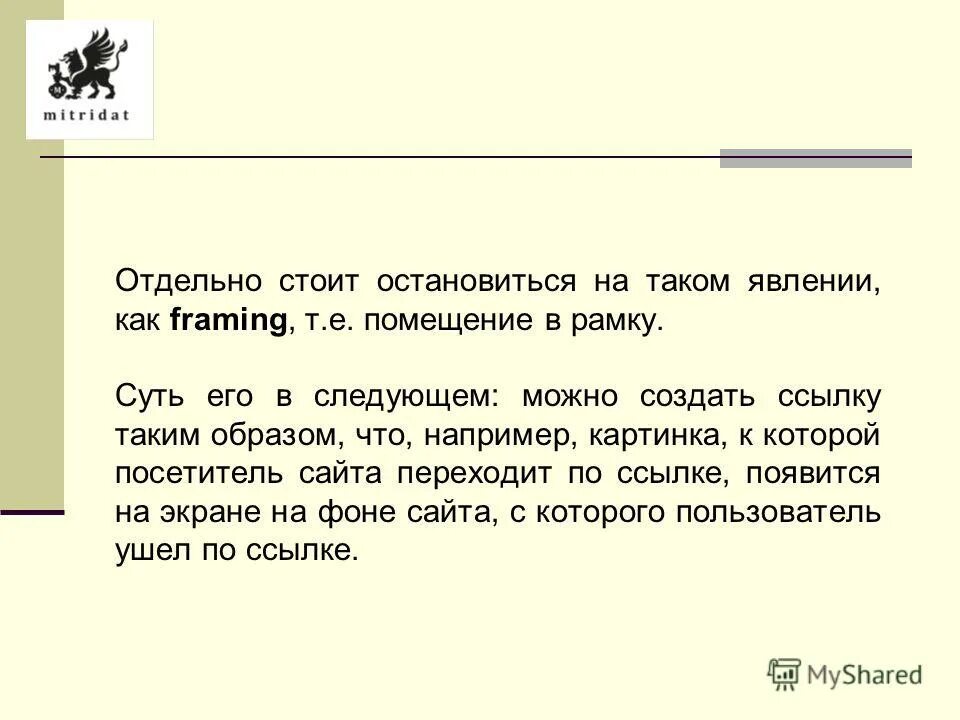 mitridat

Отдельно стоит остановиться на таком явлении, как framing, т.е. помещение в рамку.

Суть его в следующем: можно создать ссылку таким образом, что, например, картинка, к которой посетитель сайта переходит по ссылке, появится на экране на фоне сайта, с которого пользователь ушел по ссылке.

MyShared